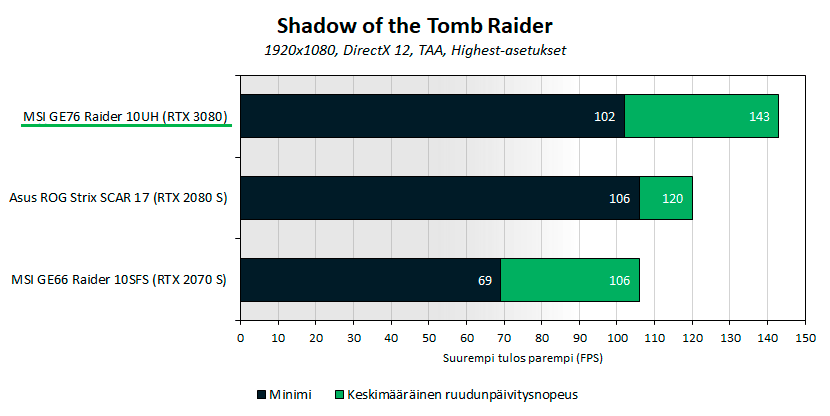 Shadow of the Tomb Raider
1920x1080, DirectX 12, TAA, Highest-asetukset

MSI GE76 Raider 10UH (RTX 3080)
102
143

Asus ROG Strix SCAR 17 (RTX 2080 S)
106
120

MSI GE66 Raider 10SFS (RTX 2070 S)
69
106

0 10 20 30 40 50 60 70 80 90 100 110 120 130 140 150
Suurempi tulos parempi (FPS)

Minimi
Keskimääräinen ruudunpäivitysnopeus